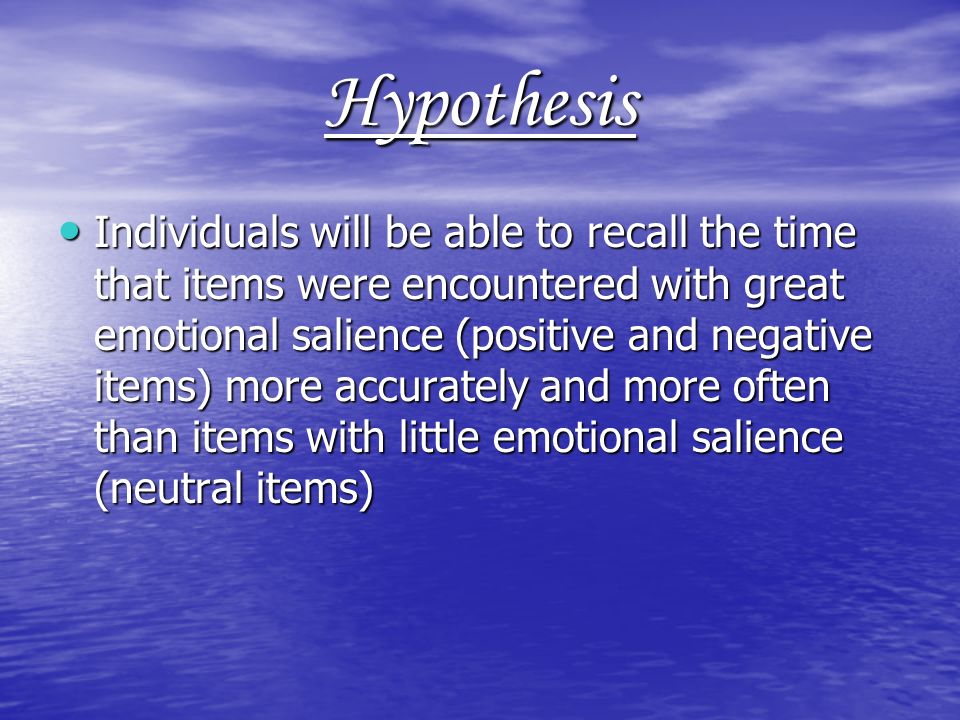 Hypothesis

• Individuals will be able to recall the time that items were encountered with great emotional salience (positive and negative items) more accurately and more often than items with little emotional salience (neutral items)